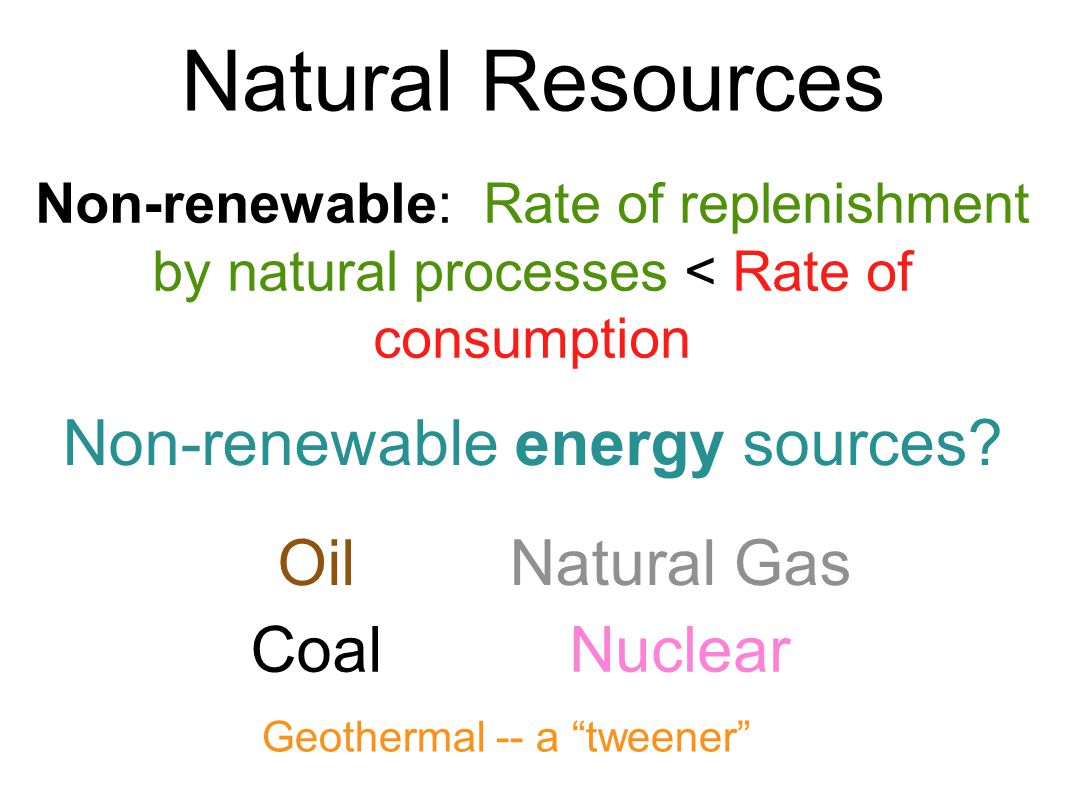 Natural Resources

Non-renewable: Rate of replenishment by natural processes < Rate of consumption

Non-renewable energy sources?

Oil Natural Gas
Coal Nuclear

Geothermal -- a “tweener”